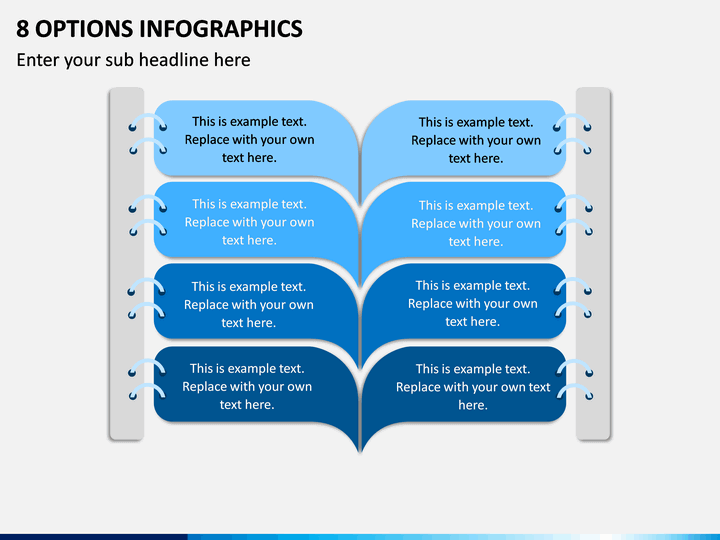 8 OPTIONS INFOGRAPHICS

Enter your sub headline here

This is example text. Replace with your own text here.

This is example text. Replace with your own text here.

This is example text. Replace with your own text here.

This is example text. Replace with your own text here.

This is example text. Replace with your own text here.

This is example text. Replace with your own text here.

This is example text. Replace with your own text here.

This is example text. Replace with your own text here.